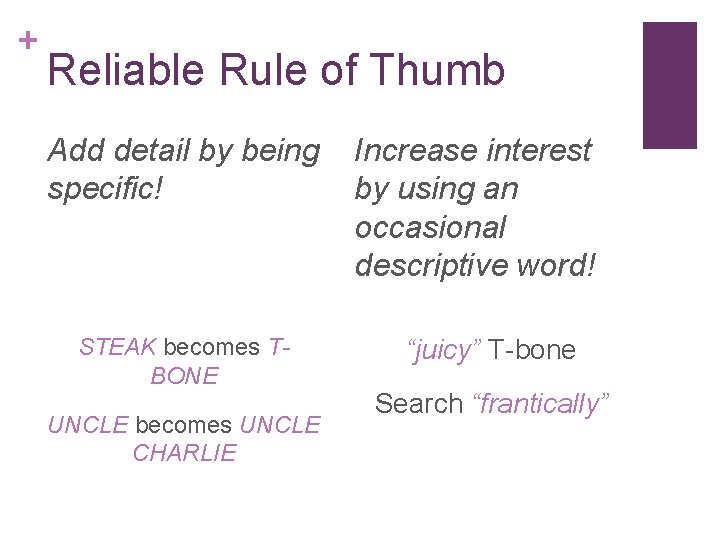 +
Reliable Rule of Thumb

Add detail by being specific!

STEAK becomes T-BONE

UNCLE becomes UNCLE CHARLIE

Increase interest by using an occasional descriptive word!

“juicy” T-bone

Search “frantically”